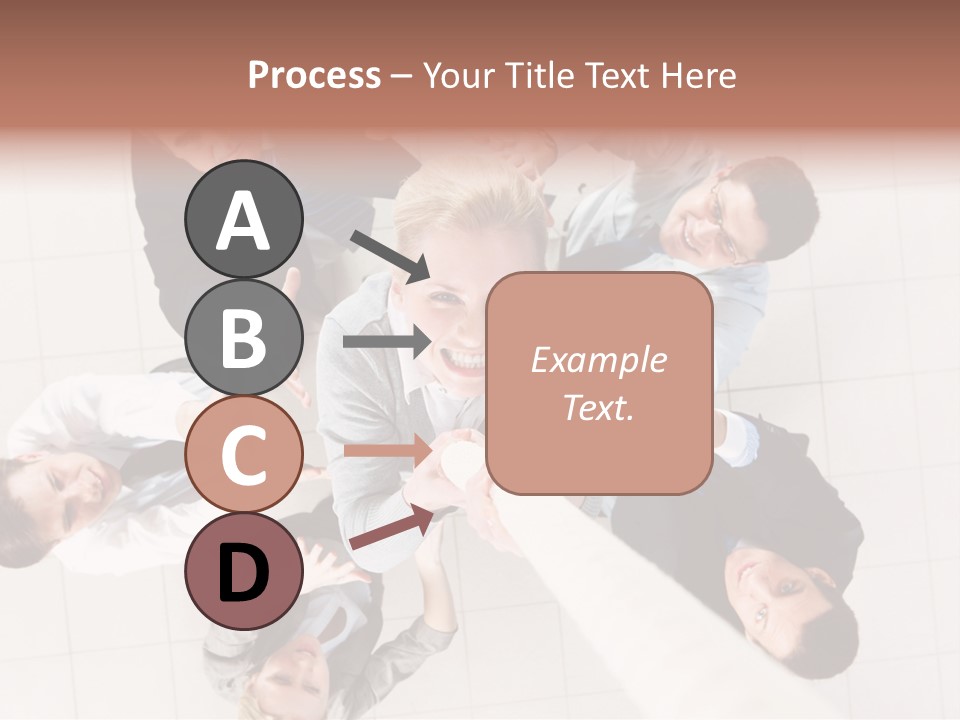 Process – Your Title Text Here

A

B

C

D

Example Text.